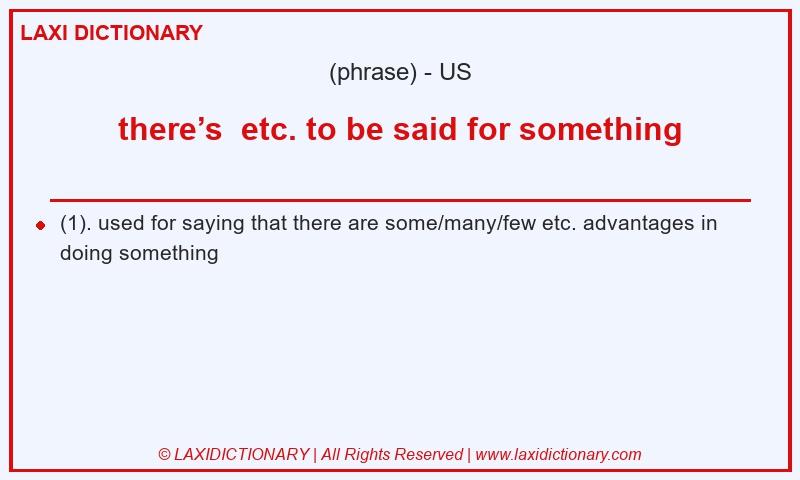 LAXI DICTIONARY

(phrase) - US

there’s  etc. to be said for something

(1). used for saying that there are some/many/few etc. advantages in doing something

© LAXIDICTIONARY | All Rights Reserved | www.laxidictionary.com